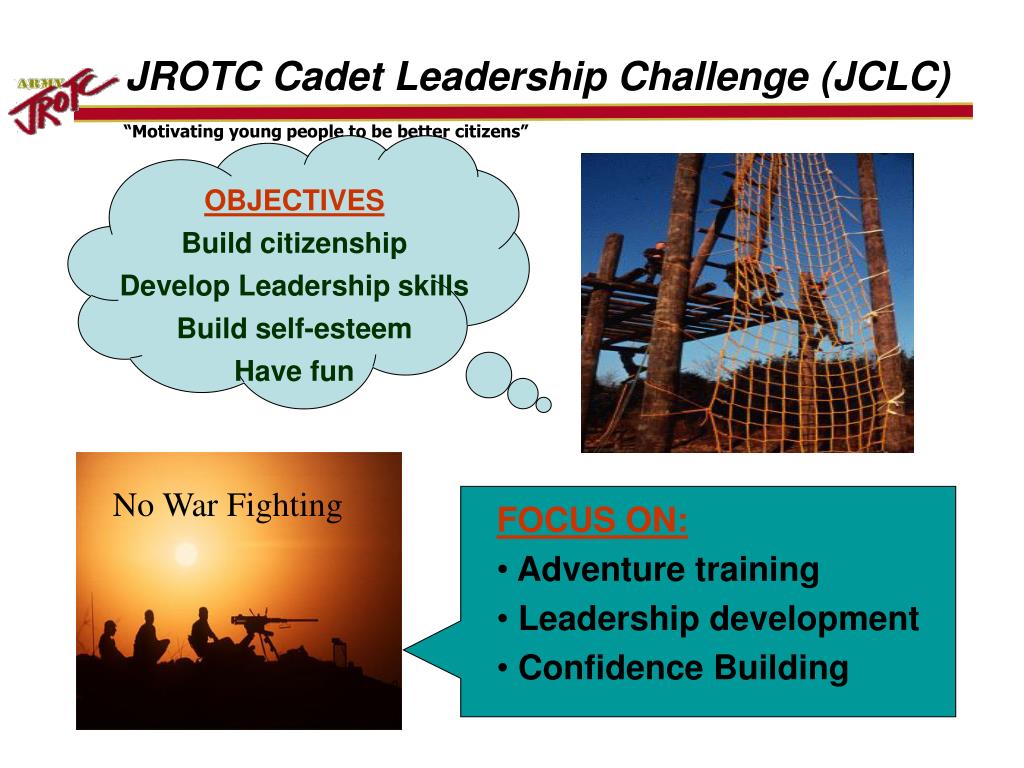 ARMY JROTC

JROTC Cadet Leadership Challenge (JCLC)

“Motivating young people to be better citizens”

OBJECTIVES
Build citizenship
Develop Leadership skills
Build self-esteem
Have fun

No War Fighting

FOCUS ON:
• Adventure training
• Leadership development
• Confidence Building